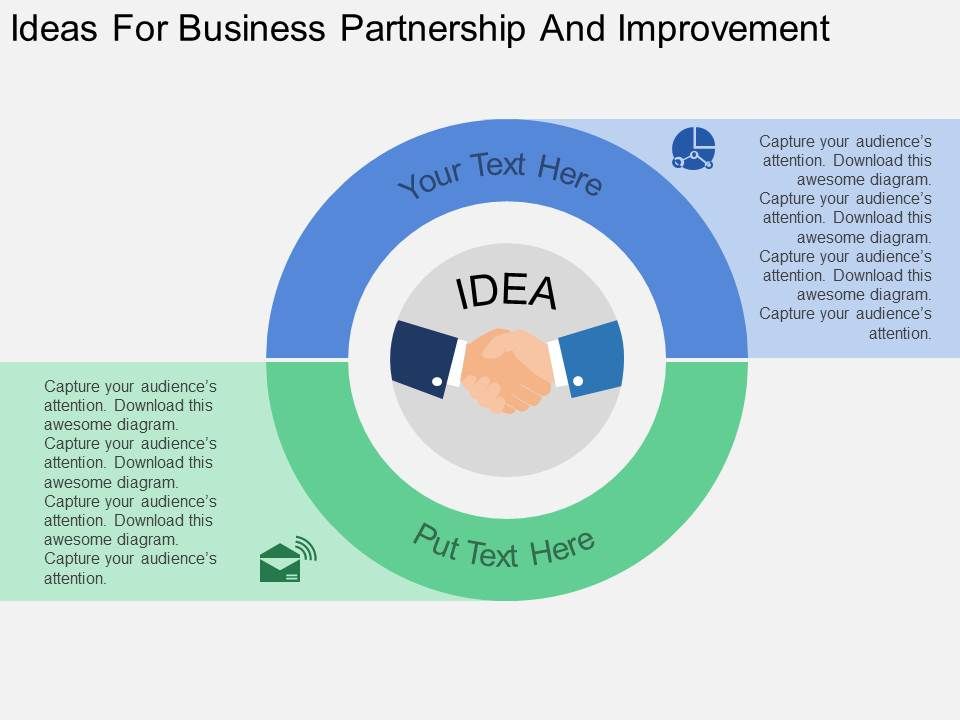 Ideas For Business Partnership And Improvement

Your Text Here

Capture your audience's attention. Download this awesome diagram. Capture your audience's attention. Download this awesome diagram. Capture your audience's attention. Download this awesome diagram. Capture your audience's attention.

IDEA

Capture your audience's attention. Download this awesome diagram. Capture your audience's attention. Download this awesome diagram. Capture your audience's attention. Download this awesome diagram. Capture your audience's attention.

Put Text Here